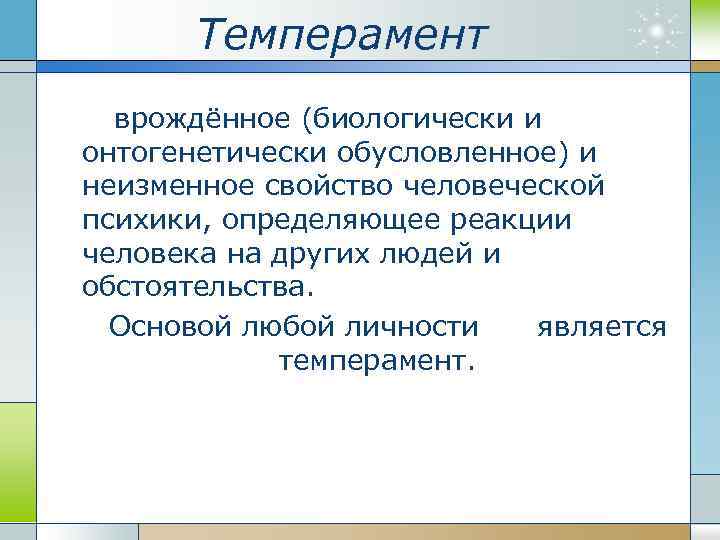 Темперамент

врождённое (биологически и онтогенетически обусловленное) и неизменное свойство человеческой психики, определяющее реакции человека на других людей и обстоятельства.

Основой любой личности является темперамент.